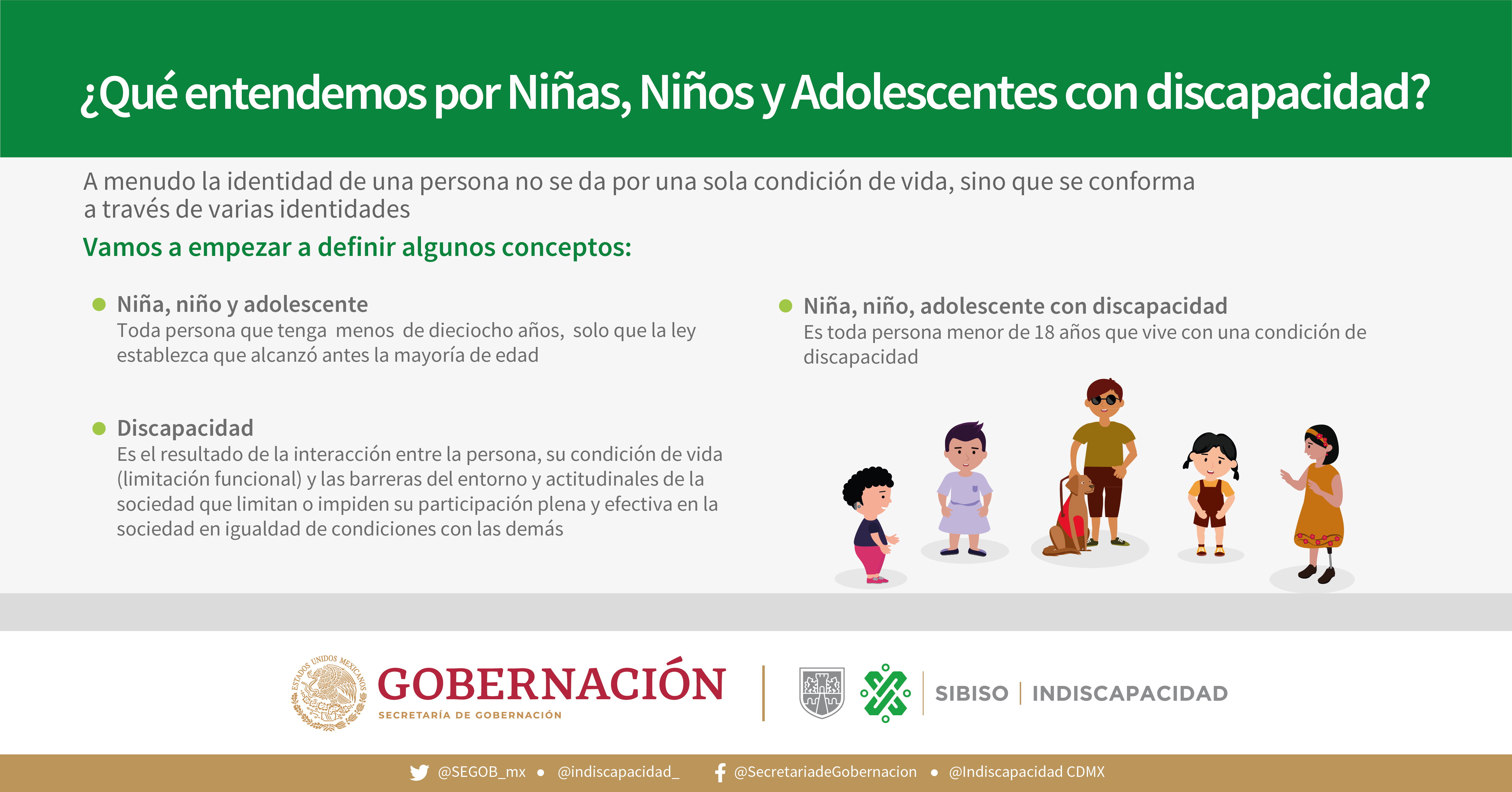 ¿Qué entendemos por Niñas, Niños y Adolescentes con discapacidad?

A menudo la identidad de una persona no se da por una sola condición de vida, sino que se conforma a través de varias identidades

Vamos a empezar a definir algunos conceptos:

Niña, niño y adolescente
Toda persona que tenga menos de dieciocho años, solo que la ley establezca que alcanzó antes la mayoría de edad

Discapacidad
Es el resultado de la interacción entre la persona, su condición de vida (limitación funcional) y las barreras del entorno y actitudinales de la sociedad que limitan o impiden su participación plena y efectiva en la sociedad en igualdad de condiciones con las demás

Niña, niño, adolescente con discapacidad
Es toda persona menor de 18 años que vive con una condición de discapacidad

ESTADOS UNIDOS MEXICANOS
GOBERNACIÓN
SECRETARÍA DE GOBERNACIÓN

SIBISO | INDISCAPACIDAD

@SEGOB_mx • @indiscapacidad_ @SecretariadeGobernacion • @Indiscapacidad CDMX